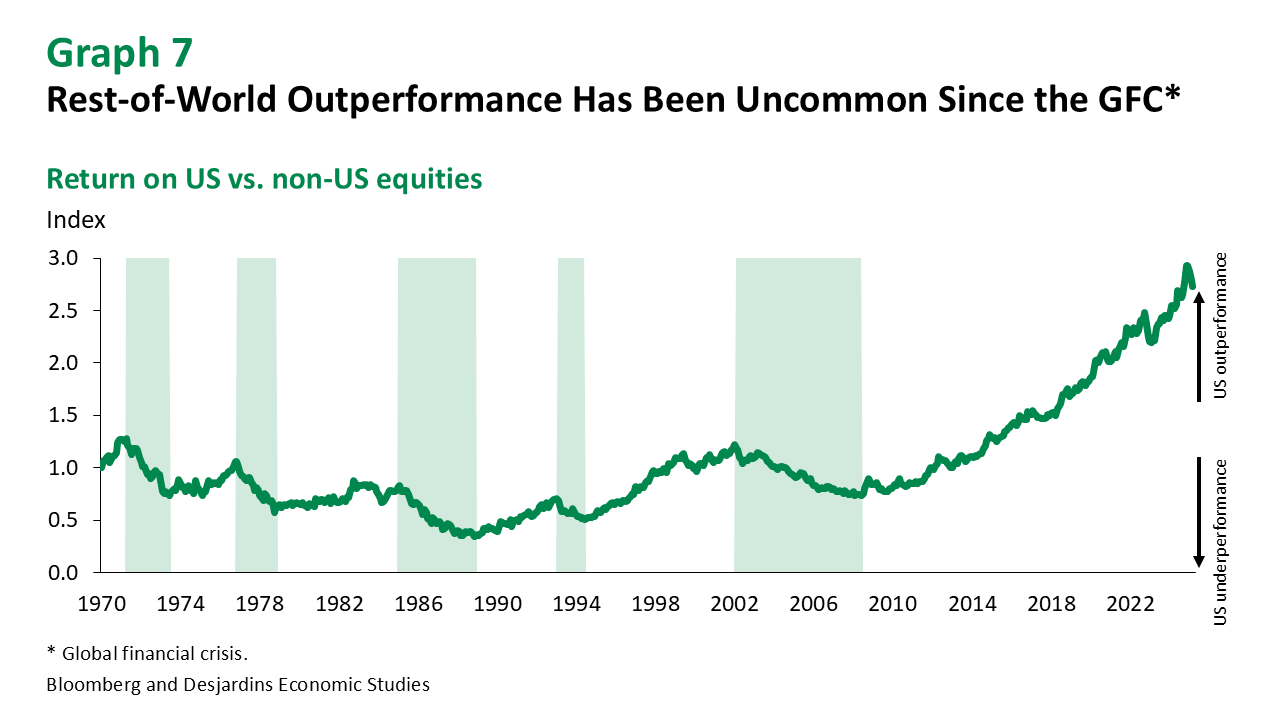 Graph 7
Rest-of-World Outperformance Has Been Uncommon Since the GFC*

Return on US vs. non-US equities

Index

3.0
2.5
2.0
1.5
1.0
0.5
0.0

1970 1974 1978 1982 1986 1990 1994 1998 2002 2006 2010 2014 2018 2022

US outperformance

US underperformance

* Global financial crisis.

Bloomberg and Desjardins Economic Studies